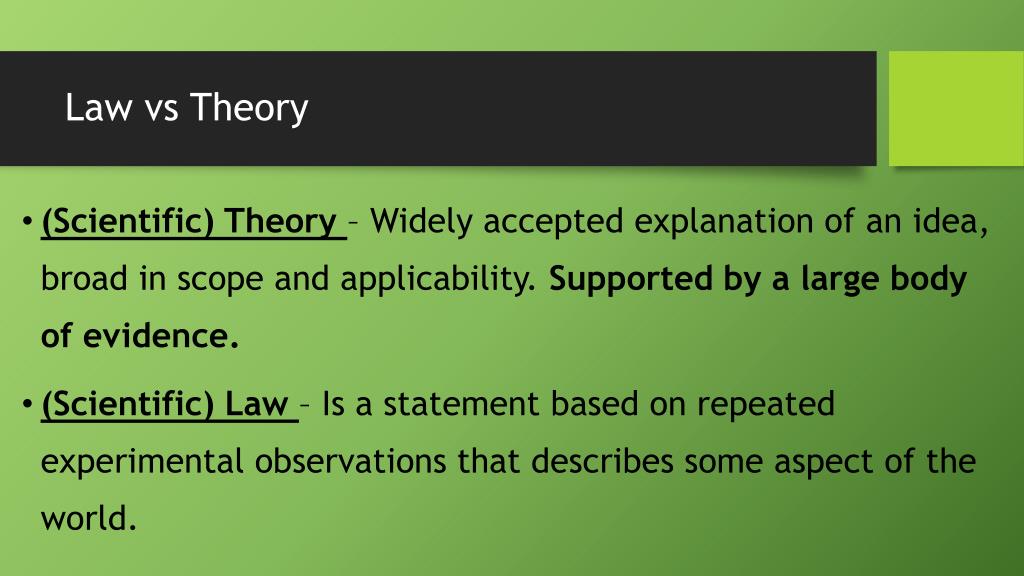 Law vs Theory

• (Scientific) Theory – Widely accepted explanation of an idea, broad in scope and applicability. Supported by a large body of evidence.

• (Scientific) Law – Is a statement based on repeated experimental observations that describes some aspect of the world.